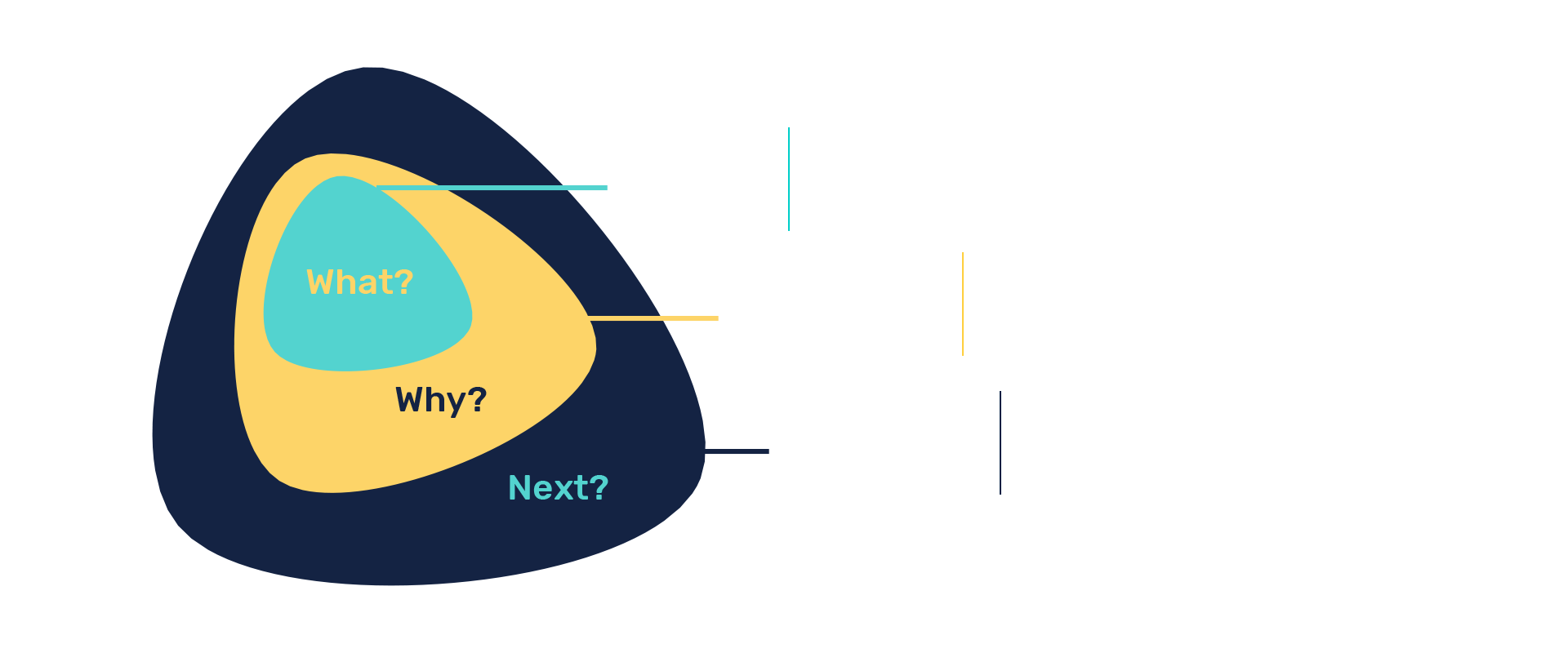 What?

Why?

Next?